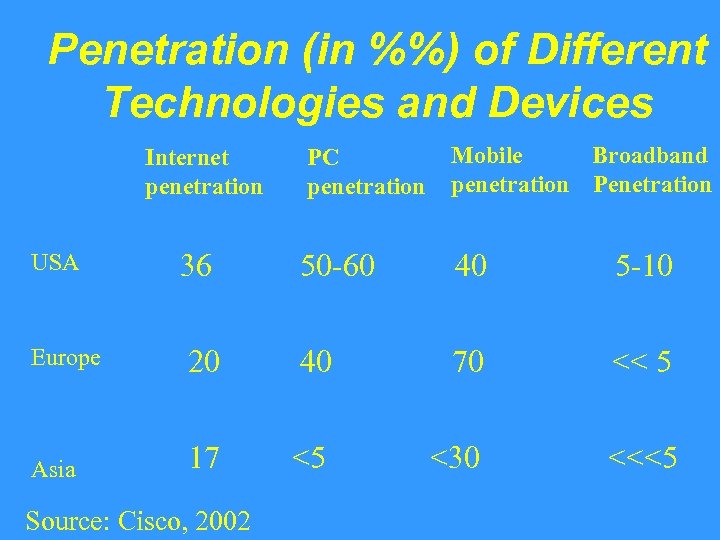 Penetration (in %%) of Different Technologies and Devices

| | Internet penetration | PC penetration | Mobile penetration | Broadband Penetration |
|---|---|---|---|---|
| USA | 36 | 50-60 | 40 | 5-10 |
| Europe | 20 | 40 | 70 | << 5 |
| Asia | 17 | <5 | <30 | <<<5 |

Source: Cisco, 2002